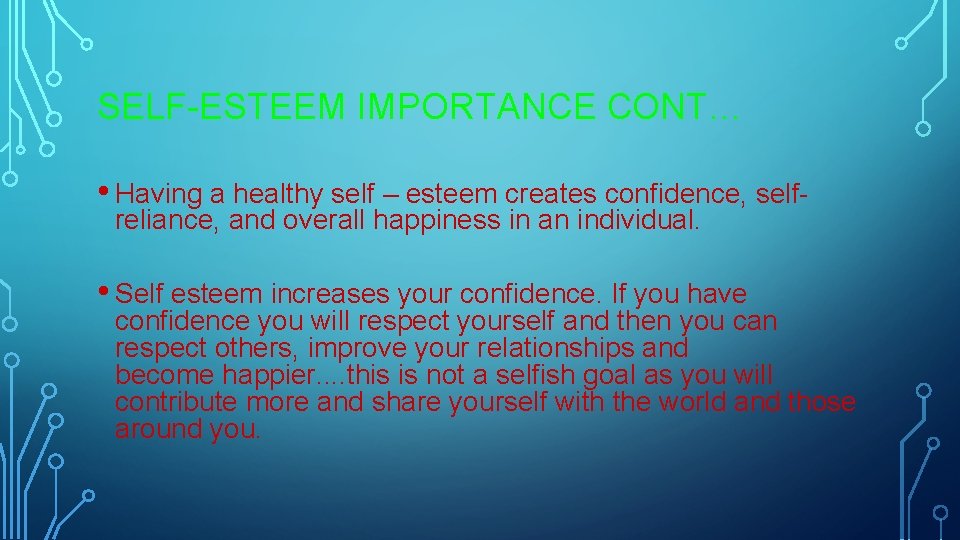 SELF-ESTEEM IMPORTANCE CONT…

• Having a healthy self – esteem creates confidence, self-reliance, and overall happiness in an individual.

• Self esteem increases your confidence. If you have confidence you will respect yourself and then you can respect others, improve your relationships and become happier….this is not a selfish goal as you will contribute more and share yourself with the world and those around you.